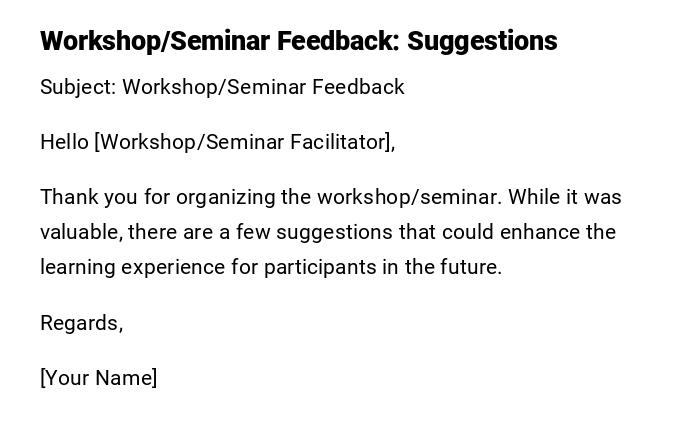 Workshop/Seminar Feedback: Suggestions

Subject: Workshop/Seminar Feedback

Hello [Workshop/Seminar Facilitator],

Thank you for organizing the workshop/seminar. While it was valuable, there are a few suggestions that could enhance the learning experience for participants in the future.

Regards,

[Your Name]